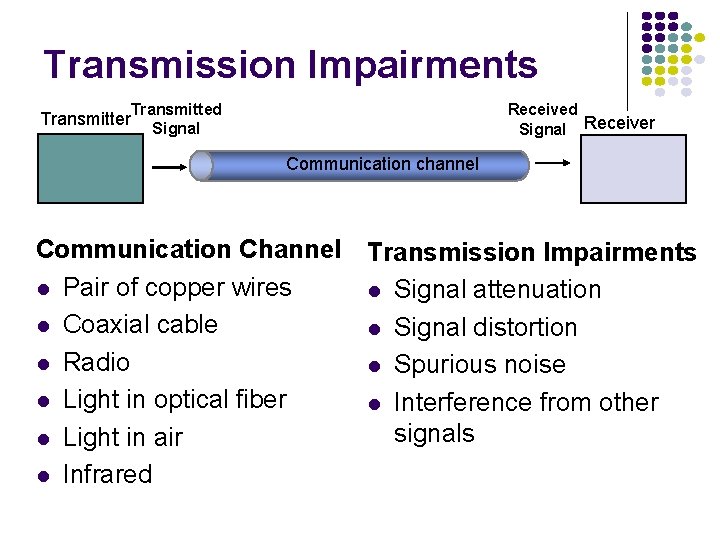 Transmission Impairments

Transmitter Transmitted Signal

Communication channel

Received Signal Receiver

Communication Channel
- Pair of copper wires
- Coaxial cable
- Radio
- Light in optical fiber
- Light in air
- Infrared

Transmission Impairments
- Signal attenuation
- Signal distortion
- Spurious noise
- Interference from other signals